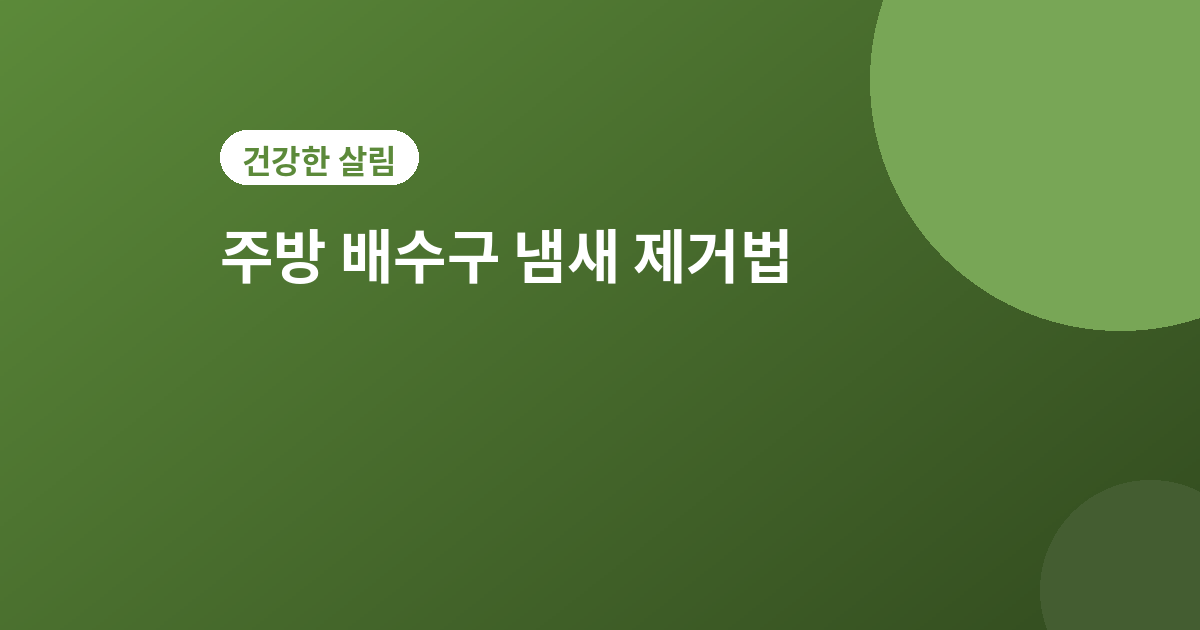 건강한 살림

주방 배수구 냄새 제거법